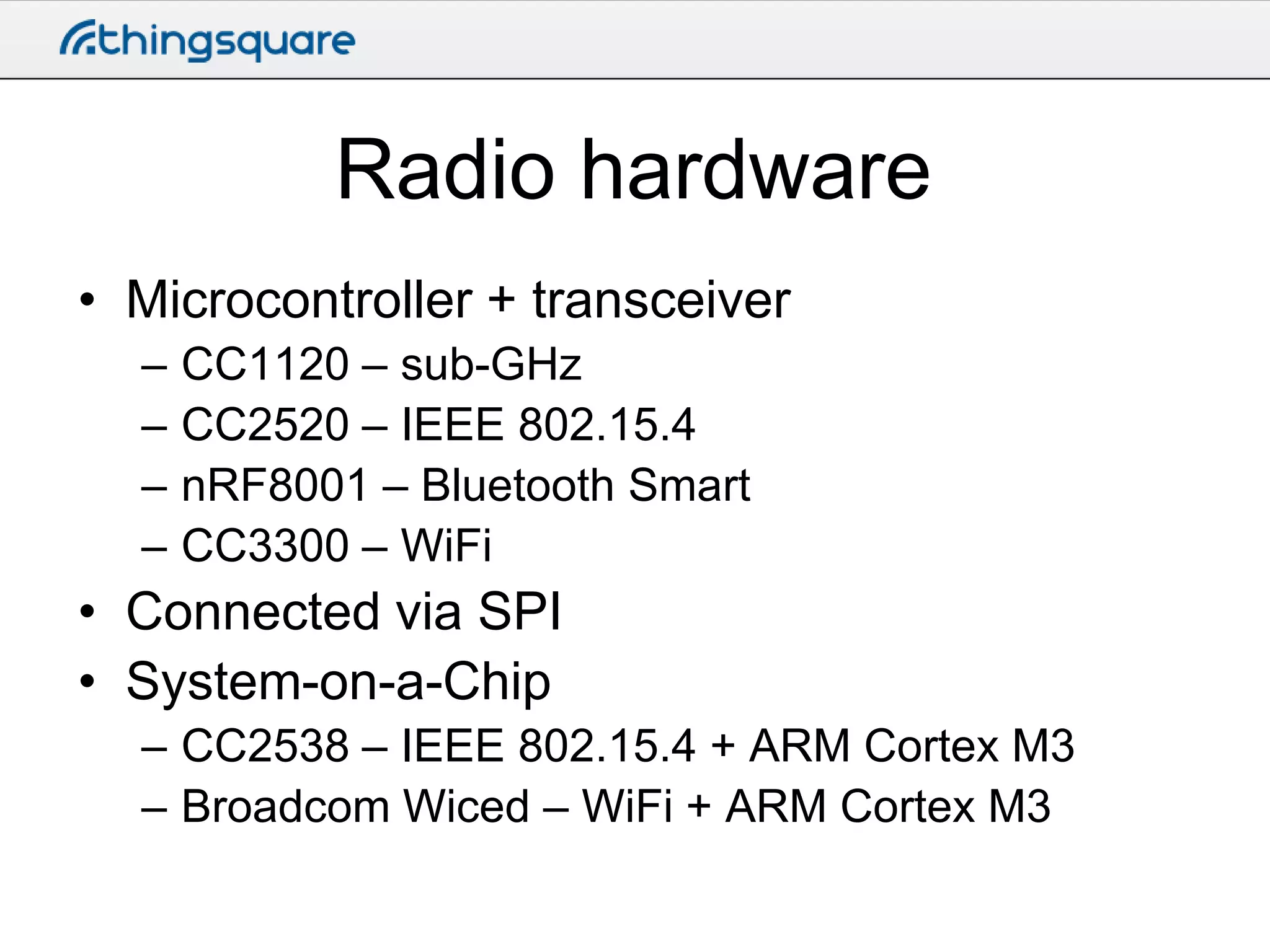 thingsquare

Radio hardware

• Microcontroller + transceiver
– CC1120 – sub-GHz
– CC2520 – IEEE 802.15.4
– nRF8001 – Bluetooth Smart
– CC3300 – WiFi
• Connected via SPI
• System-on-a-Chip
– CC2538 – IEEE 802.15.4 + ARM Cortex M3
– Broadcom Wiced – WiFi + ARM Cortex M3